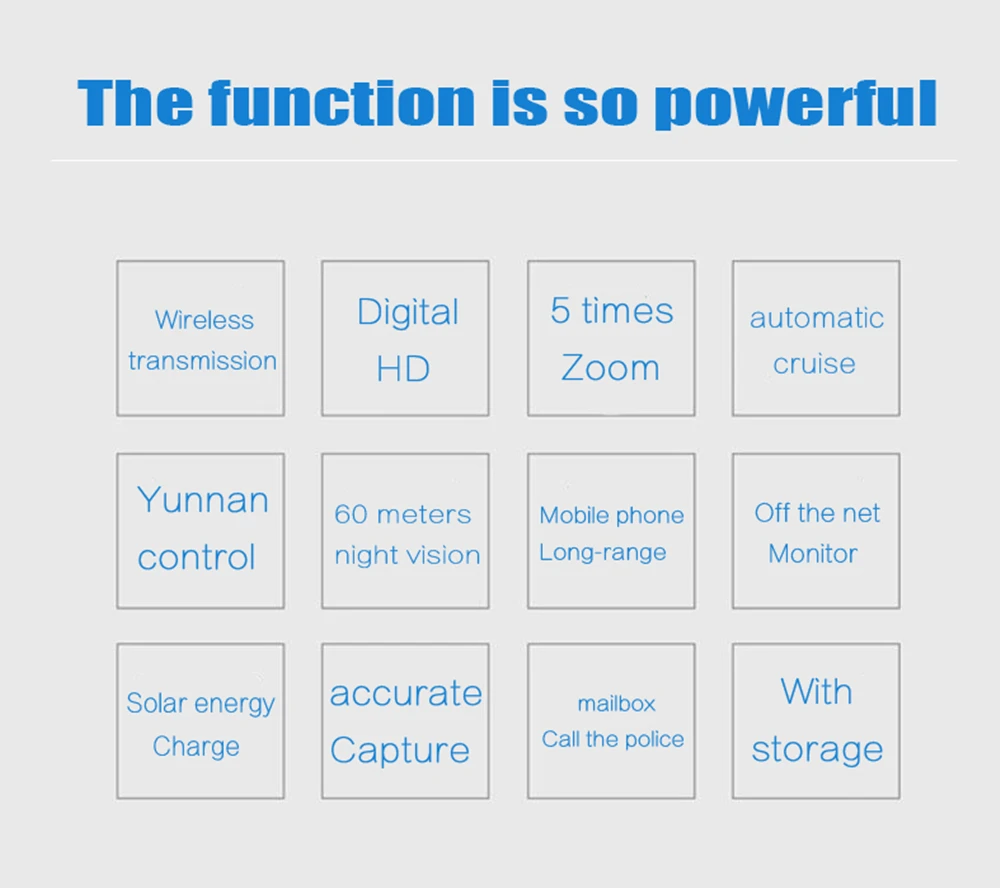 The function is so powerful

Wireless transmission

Digital HD

5 times Zoom

automatic cruise

Yunnan control

60 meters night vision

Mobile phone Long-range

Off the net Monitor

Solar energy Charge

accurate Capture

mailbox Call the police

With storage